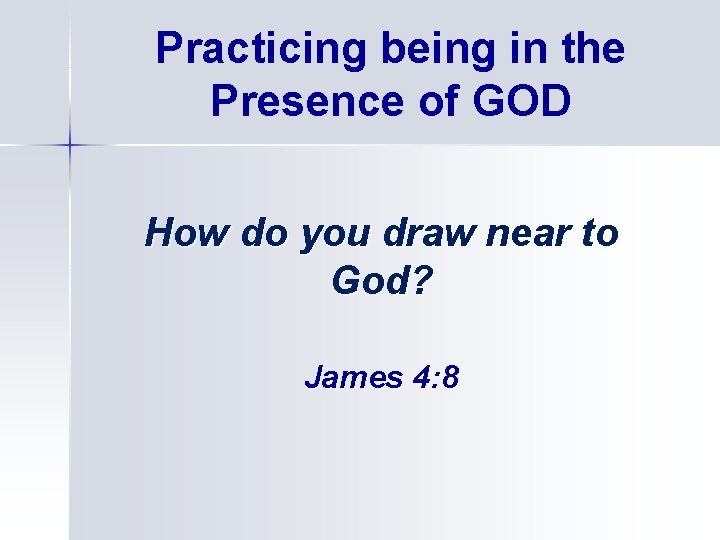 Practicing being in the Presence of GOD

How do you draw near to God?

James 4:8